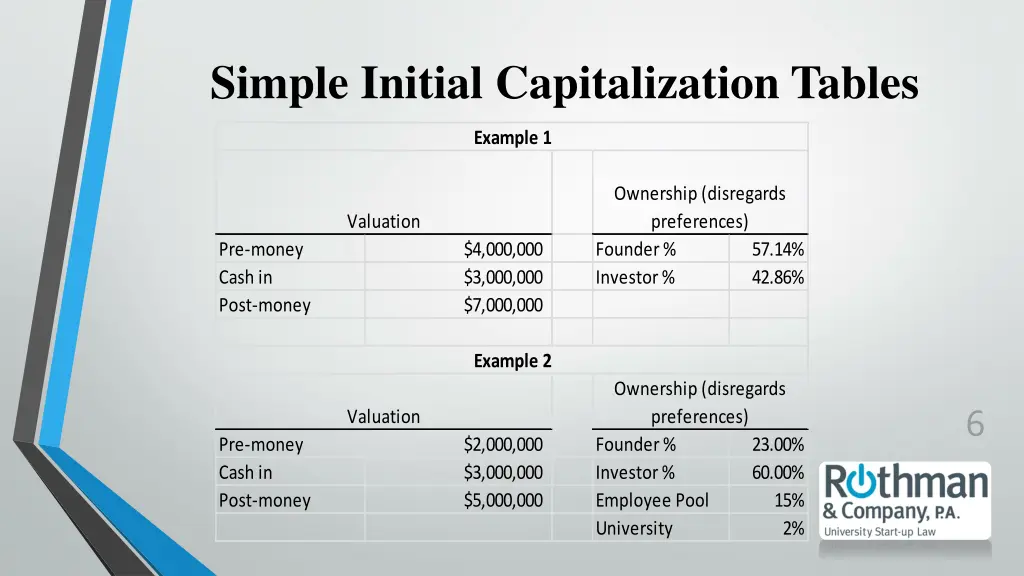 Simple Initial Capitalization Tables

Example 1

| Valuation | | | Ownership (disregards preferences) | |
|---|---|---|---|---|
| Pre-money | $4,000,000 | | Founder % | 57.14% |
| Cash in | $3,000,000 | | Investor % | 42.86% |
| Post-money | $7,000,000 | | | |

Example 2

| Valuation | | | Ownership (disregards preferences) | |
|---|---|---|---|---|
| Pre-money | $2,000,000 | | Founder % | 23.00% |
| Cash in | $3,000,000 | | Investor % | 60.00% |
| Post-money | $5,000,000 | | Employee Pool | 15% |
| | | | University | 2% |

6

Rothman & Company, P.A.
University Start-up Law